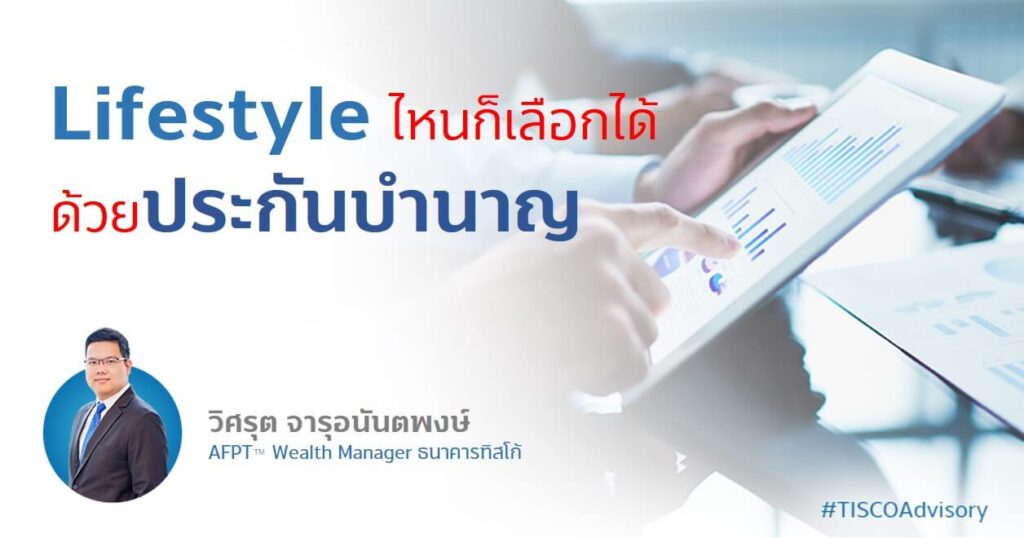 Lifestyle ไหนก็เลือกได้
ด้วยประกันบำนาญ

วิศรุต จารุอนันตพงษ์
AFPT™ Wealth Manager ธนาคารทิสโก้

#TISCOAdvisory